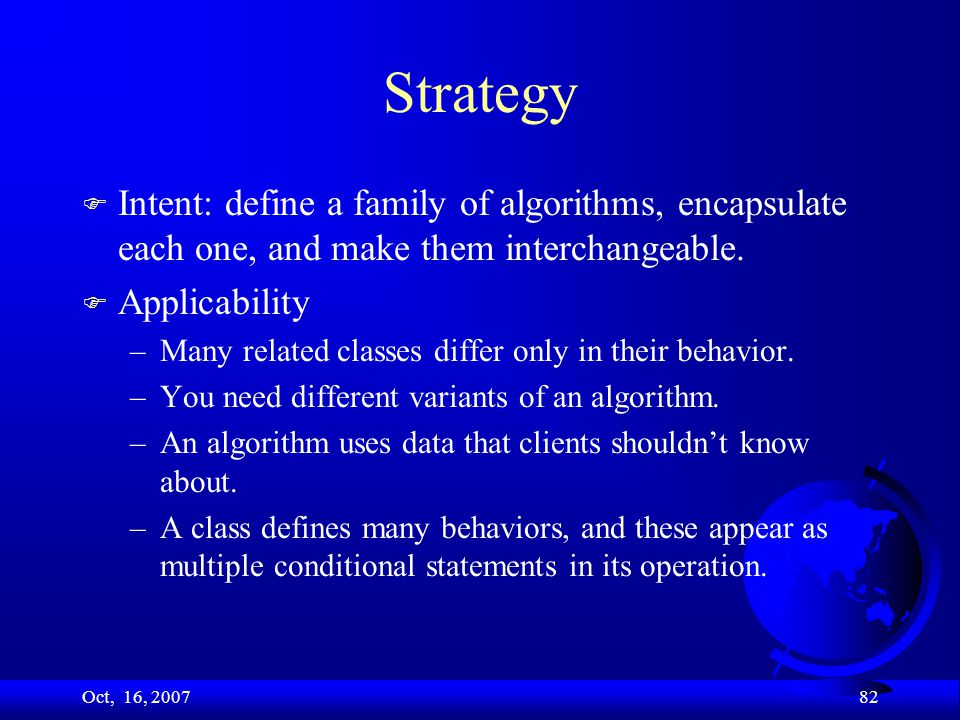 Strategy

Intent: define a family of algorithms, encapsulate each one, and make them interchangeable.

Applicability

– Many related classes differ only in their behavior.

– You need different variants of an algorithm.

– An algorithm uses data that clients shouldn’t know about.

– A class defines many behaviors, and these appear as multiple conditional statements in its operation.

Oct, 16, 2007

82